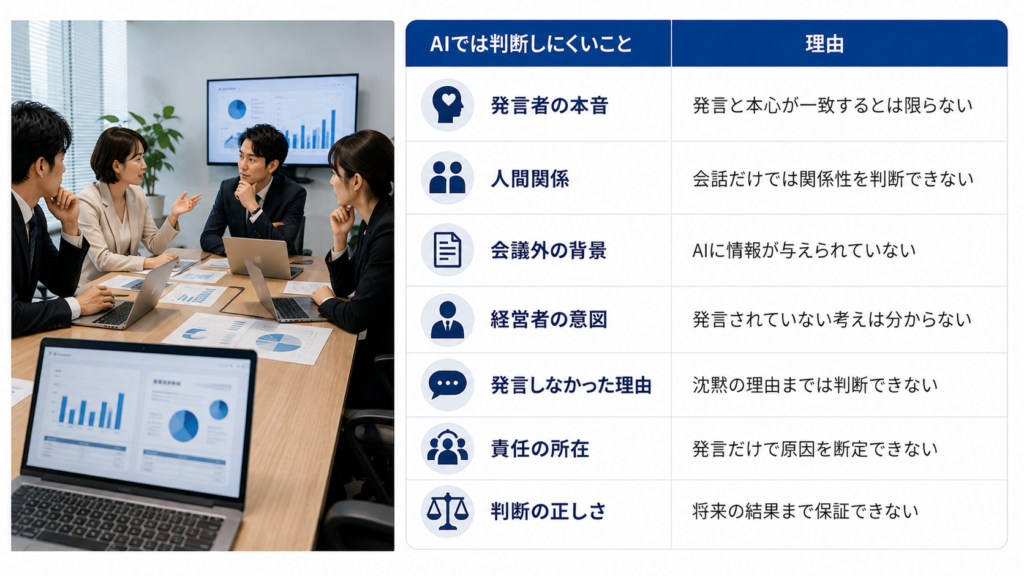 | AIでは判断しにくいこと | 理由 |
|---|---|
| 発言者の本音 | 発言と本心が一致するとは限らない |
| 人間関係 | 会話だけでは関係性を判断できない |
| 会議外の背景 | AIに情報が与えられていない |
| 経営者の意図 | 発言されていない考えは分からない |
| 発言しなかった理由 | 沈黙の理由までは判断できない |
| 責任の所在 | 発言だけで原因を断定できない |
| 判断の正しさ | 将来の結果まで保証できない |